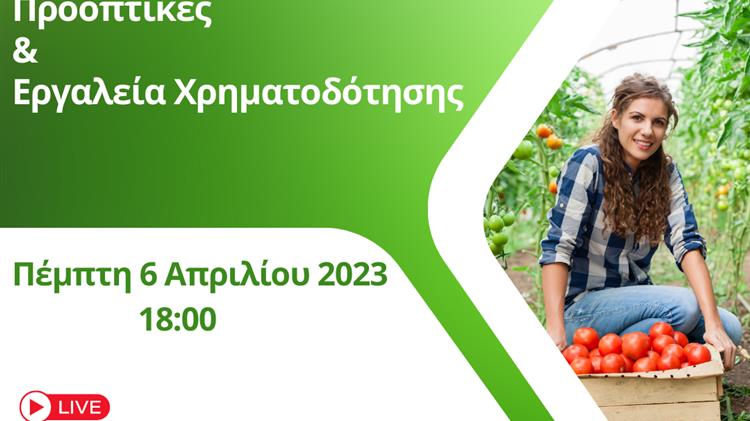 Προοπτικές
&
Εργαλεία Χρηματοδότησης

Πέμπτη 6 Απριλίου 2023
18:00

LIVE